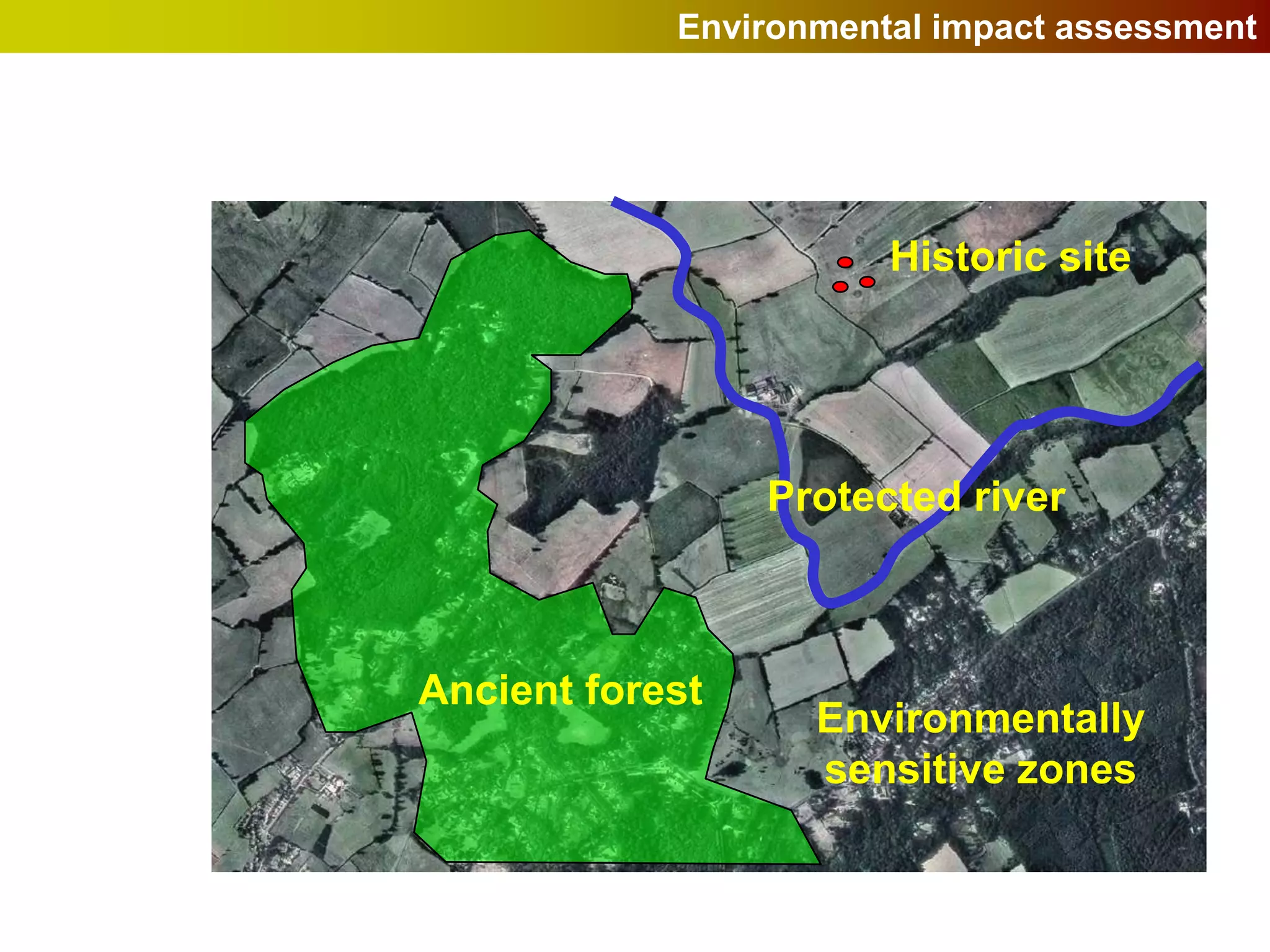 Environmental impact assessment

Historic site

Protected river

Ancient forest

Environmentally sensitive zones